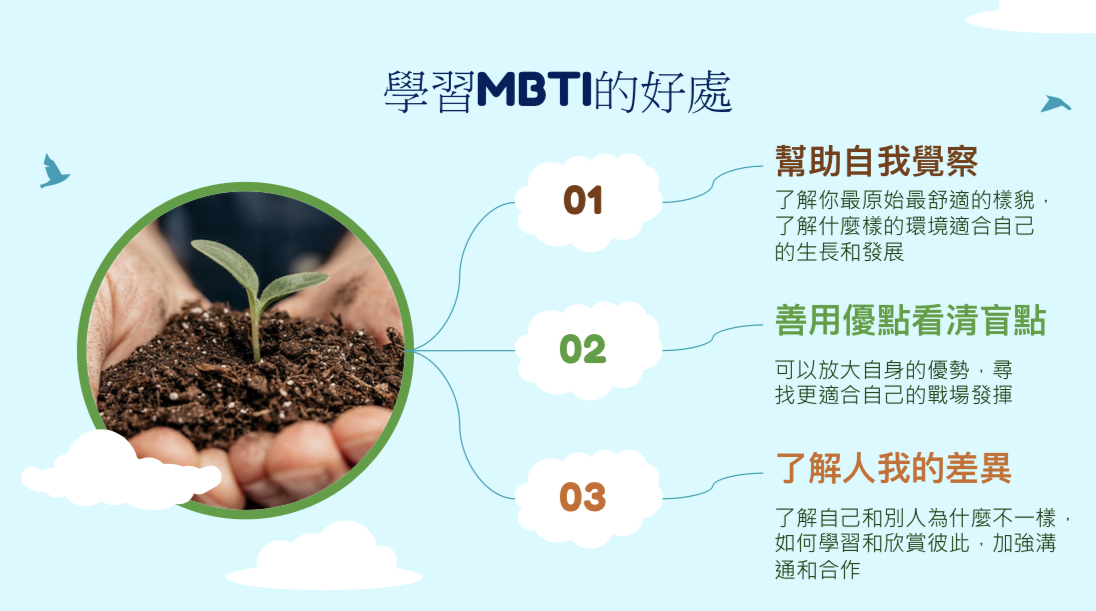 學習MBTI的好處

01

幫助自我覺察

了解你最原始最舒適的樣貌，了解什麼樣的環境適合自己的生長和發展

02

善用優點看清盲點

可以放大自身的優勢，尋找更適合自己的戰場發揮

03

了解人我的差異

了解自己和別人為什麼不一樣，如何學習和欣賞彼此，加強溝通和合作